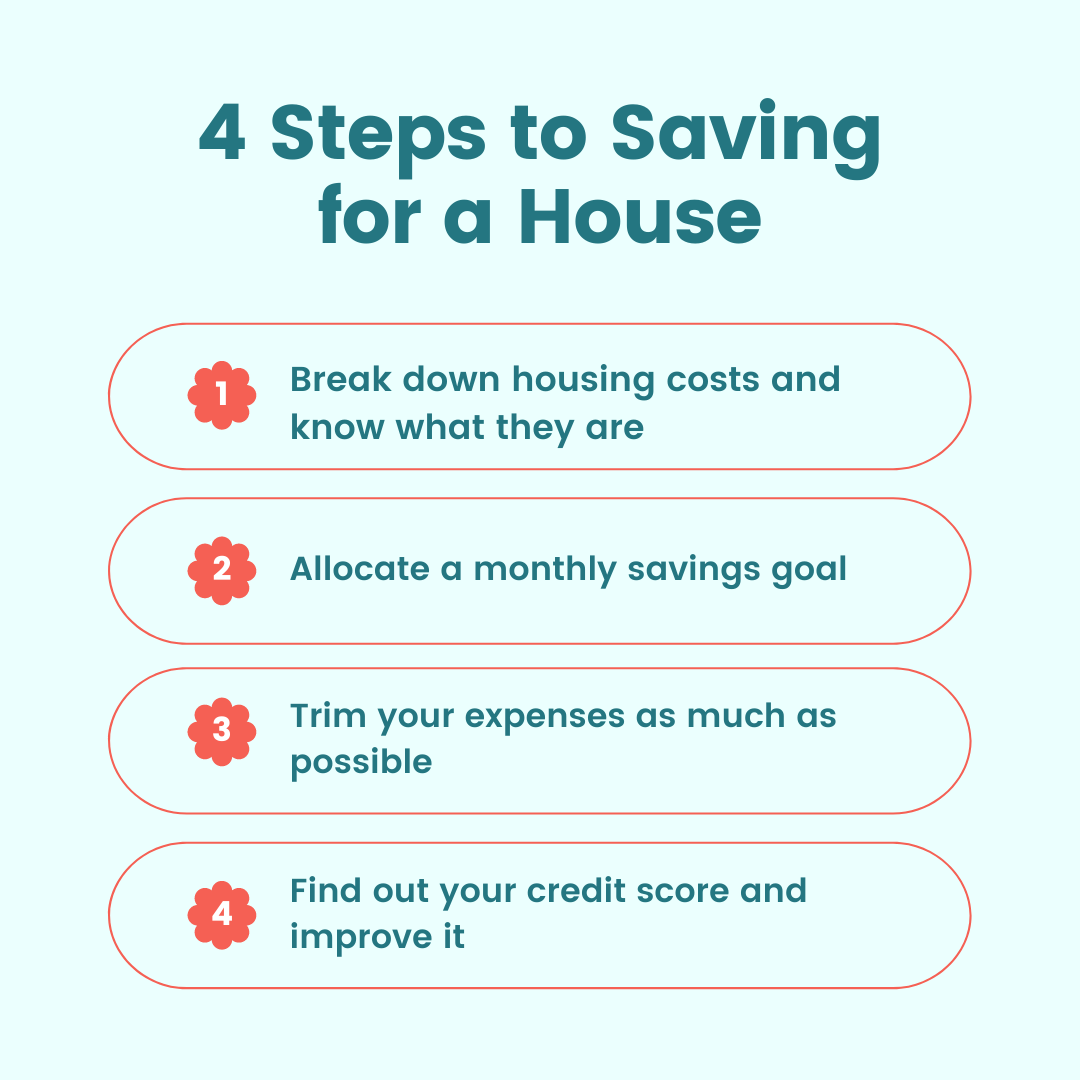 4 Steps to Saving for a House

1 Break down housing costs and know what they are

2 Allocate a monthly savings goal

3 Trim your expenses as much as possible

4 Find out your credit score and improve it